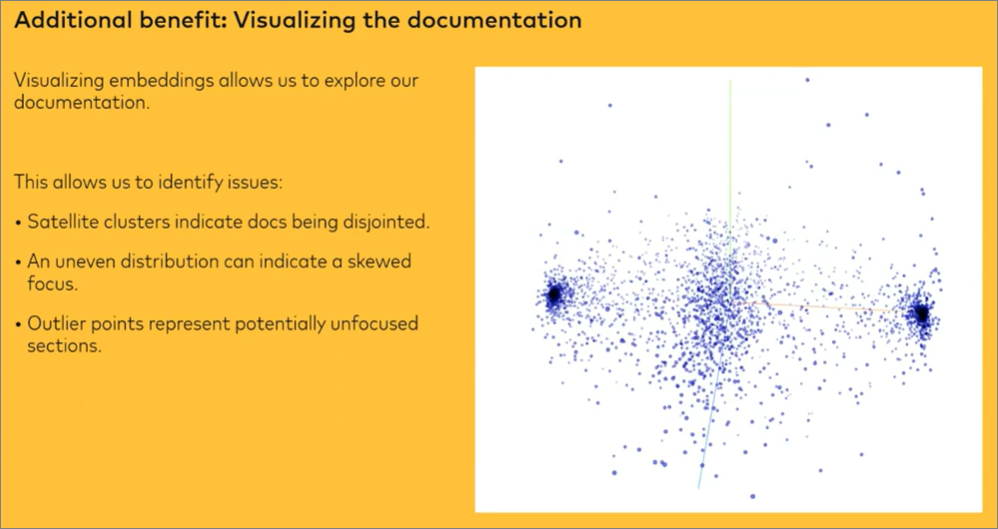 Additional benefit: Visualizing the documentation

Visualizing embeddings allows us to explore our documentation.

This allows us to identify issues:

• Satellite clusters indicate docs being disjointed.

• An uneven distribution can indicate a skewed focus.

• Outlier points represent potentially unfocused sections.